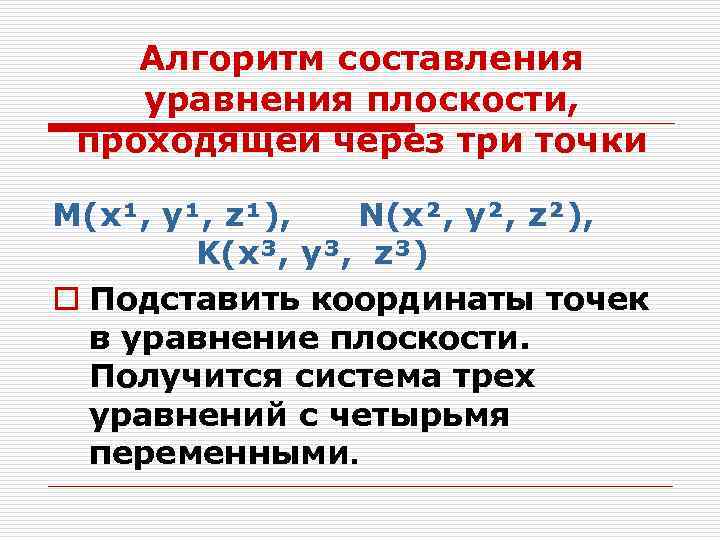 Алгоритм составления уравнения плоскости, проходящей через три точки

$M(x^1, y^1, z^1)$, $N(x^2, y^2, z^2)$, $K(x^3, y^3, z^3)$

Подставить координаты точек в уравнение плоскости. Получится система трех уравнений с четырьмя переменными.